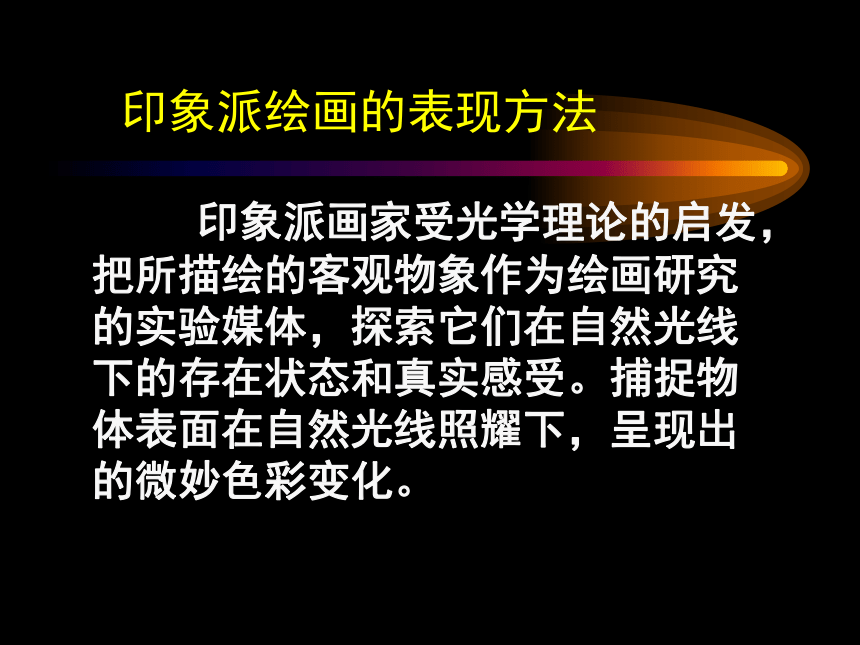 印象派绘画的表现方法

印象派画家受光学理论的启发，把所描绘的客观物象作为绘画研究的实验媒体，探索它们在自然光线下的存在状态和真实感受。捕捉物体表面在自然光线照耀下，呈现出的微妙色彩变化。